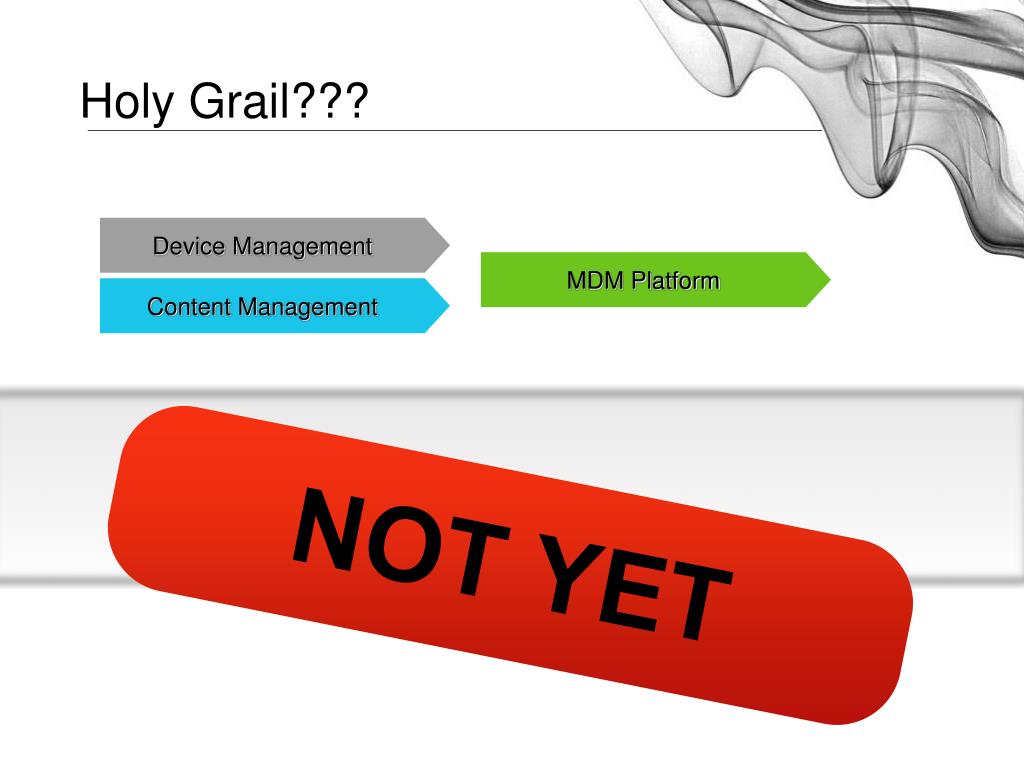 Holy Grail???

Device Management

Content Management

MDM Platform

NOT YET